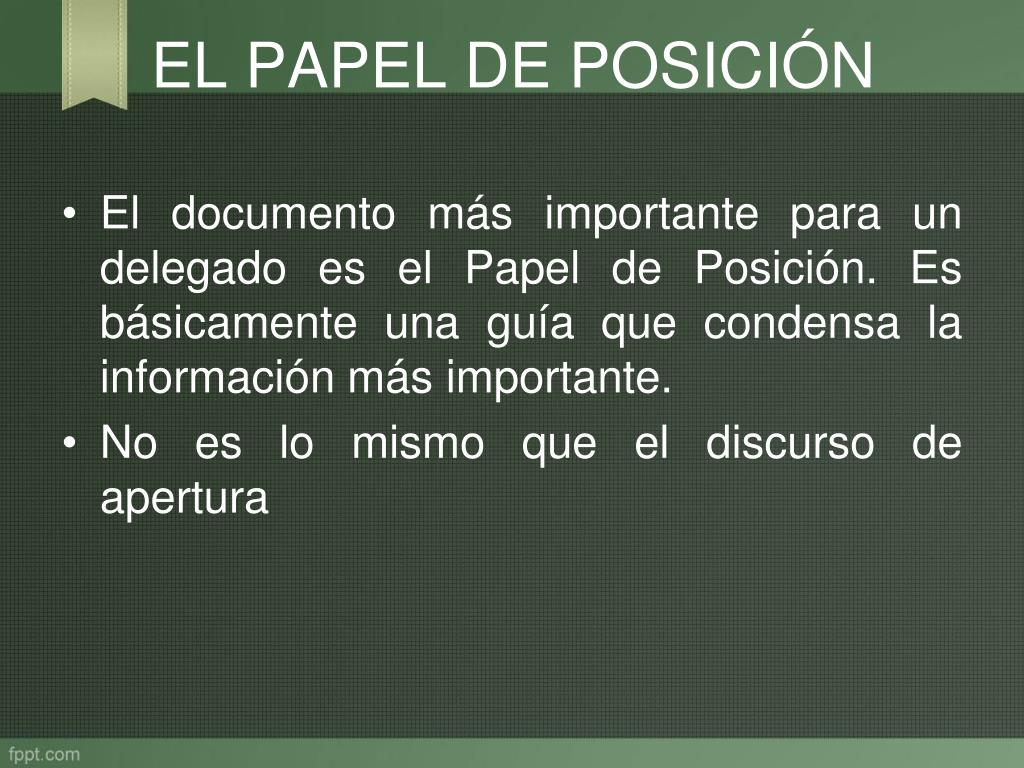 EL PAPEL DE POSICIÓN

• El documento más importante para un delegado es el Papel de Posición. Es básicamente una guía que condensa la información más importante.
• No es lo mismo que el discurso de apertura

fppt.com